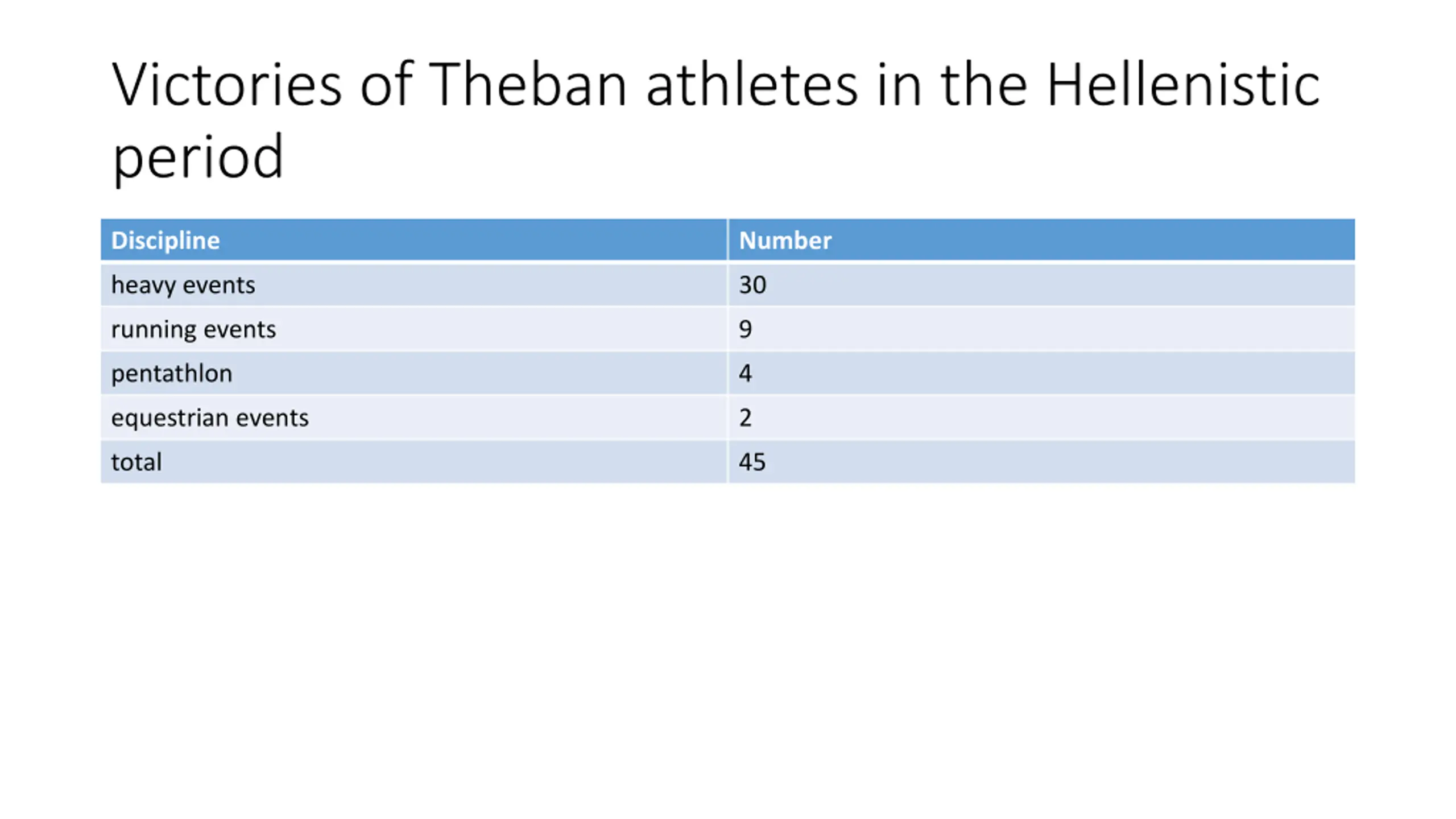 Victories of Theban athletes in the Hellenistic period

| Discipline | Number |
|---|---|
| heavy events | 30 |
| running events | 9 |
| pentathlon | 4 |
| equestrian events | 2 |
| total | 45 |